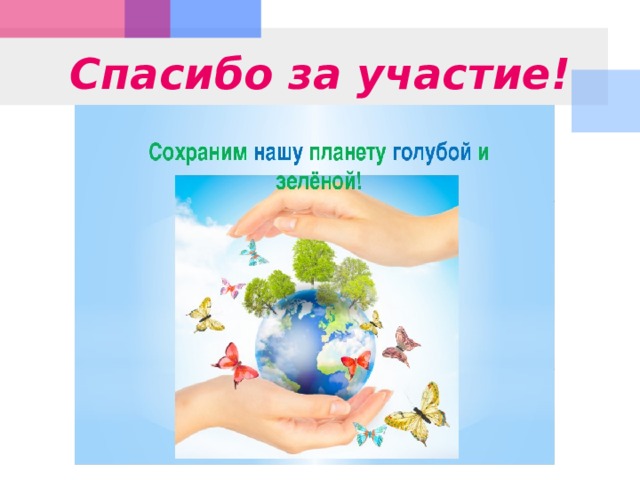 Спасибо за участие!

Сохраним нашу планету голубой и зелёной!